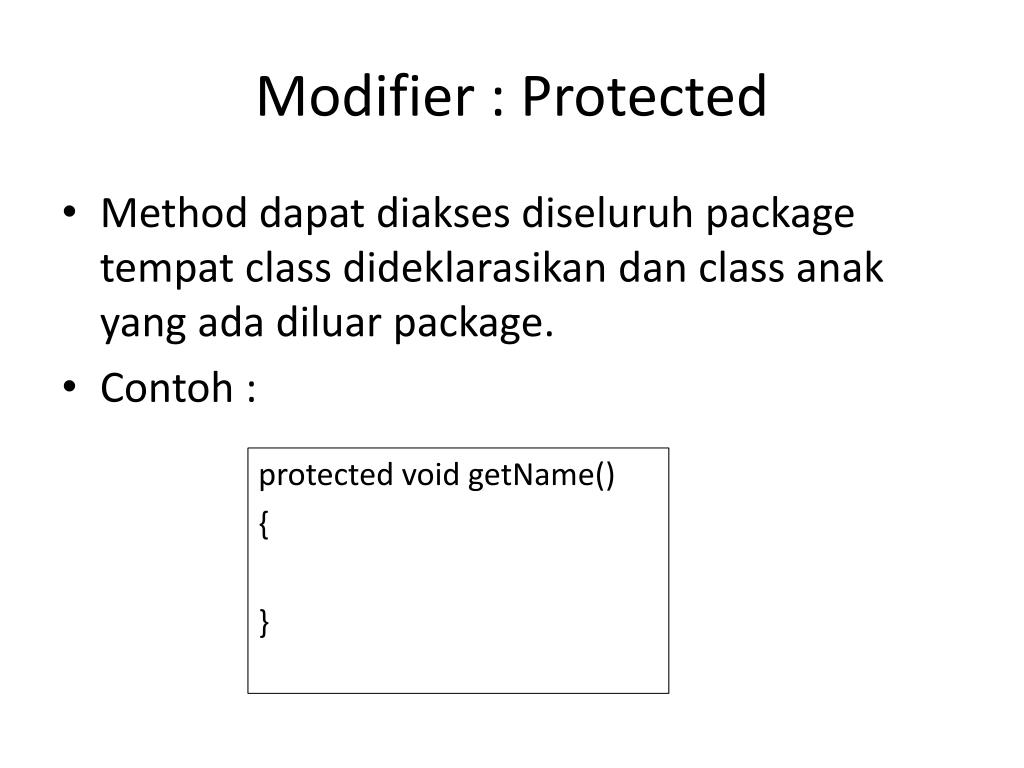 Modifier : Protected

• Method dapat diakses diseluruh package tempat class dideklarasikan dan class anak yang ada diluar package.
• Contoh :

protected void getName()
{

}